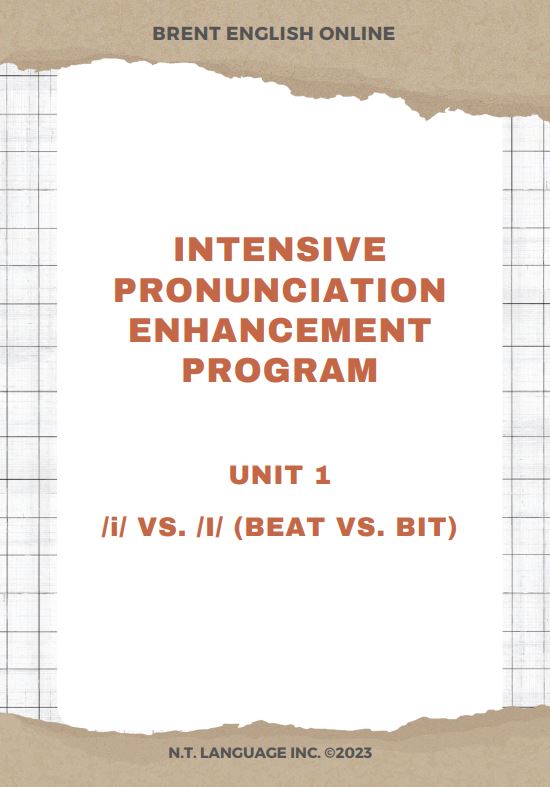 BRENT ENGLISH ONLINE

INTENSIVE PRONUNCIATION ENHANCEMENT PROGRAM

UNIT 1

/i/ VS. /I/ (BEAT VS. BIT)

N.T. LANGUAGE INC. ©2023